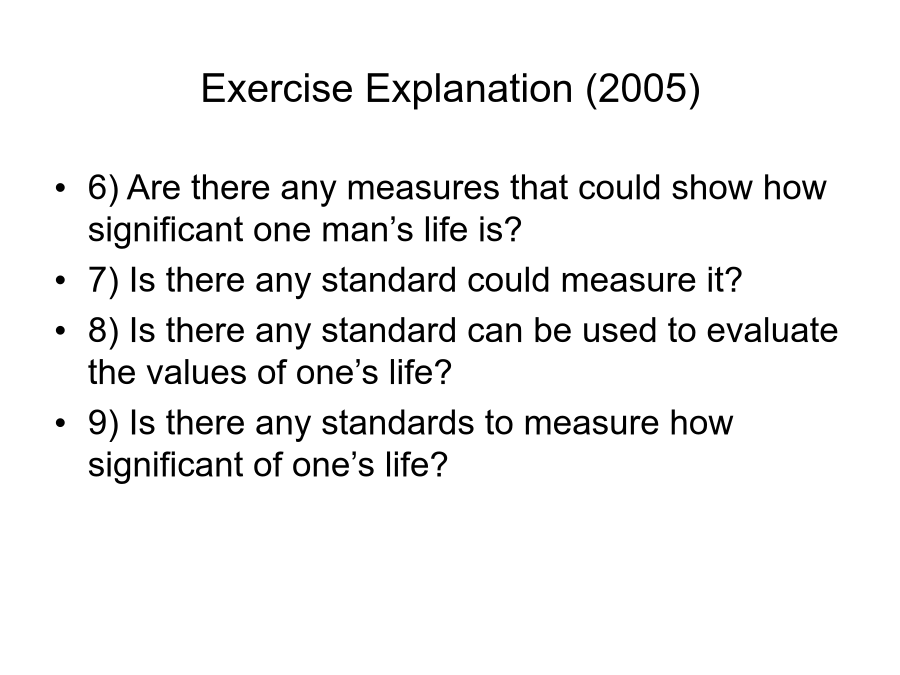 Exercise Explanation (2005)

• 6) Are there any measures that could show how significant one man’s life is?
• 7) Is there any standard could measure it?
• 8) Is there any standard can be used to evaluate the values of one’s life?
• 9) Is there any standards to measure how significant of one’s life?